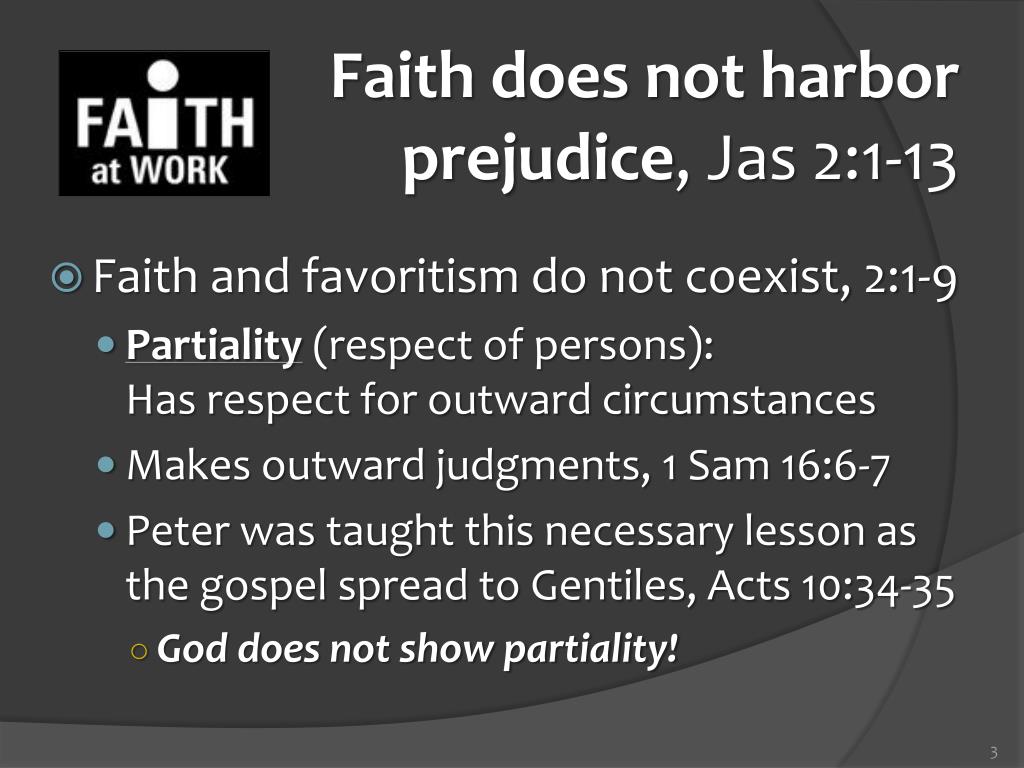 FAITH at WORK

Faith does not harbor prejudice, Jas 2:1-13

Faith and favoritism do not coexist, 2:1-9

Partiality (respect of persons): Has respect for outward circumstances

Makes outward judgments, 1 Sam 16:6-7

Peter was taught this necessary lesson as the gospel spread to Gentiles, Acts 10:34-35

God does not show partiality!

3